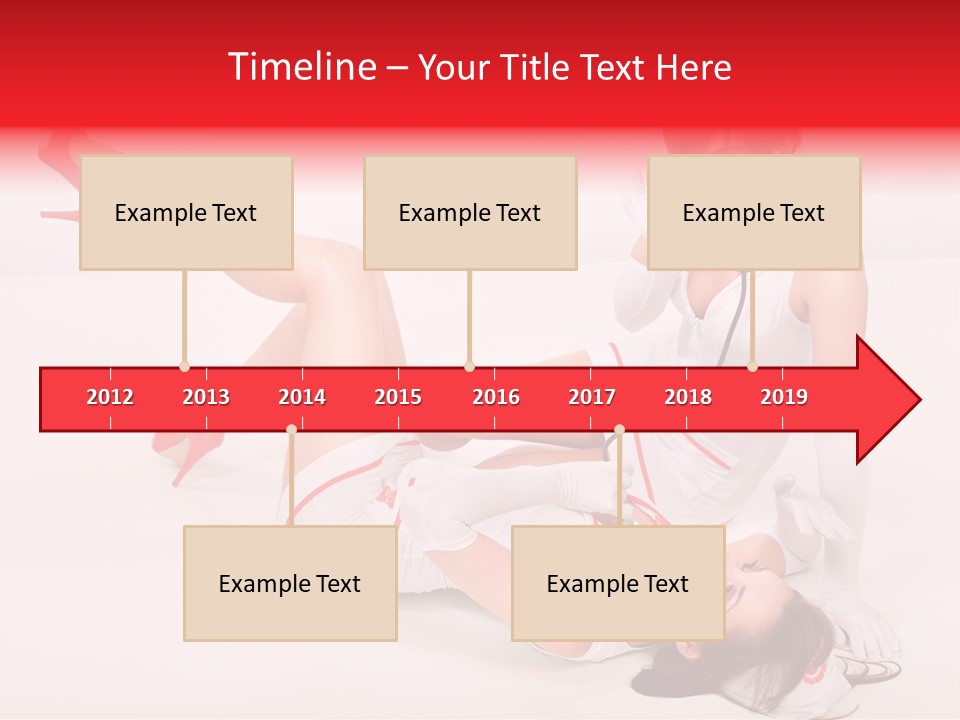 Timeline – Your Title Text Here

Example Text

Example Text

Example Text

2012 2013 2014 2015 2016 2017 2018 2019

Example Text

Example Text